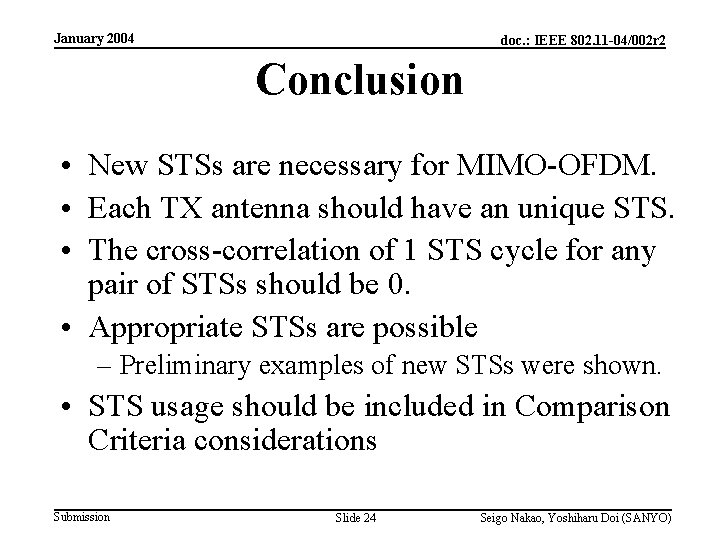 January 2004

doc.: IEEE 802.11-04/002r2

Conclusion

• New STSs are necessary for MIMO-OFDM.
• Each TX antenna should have an unique STS.
• The cross-correlation of 1 STS cycle for any pair of STSs should be 0.
• Appropriate STSs are possible
– Preliminary examples of new STSs were shown.
• STS usage should be included in Comparison Criteria considerations

Submission

Slide 24

Seigo Nakao, Yoshiharu Doi (SANYO)